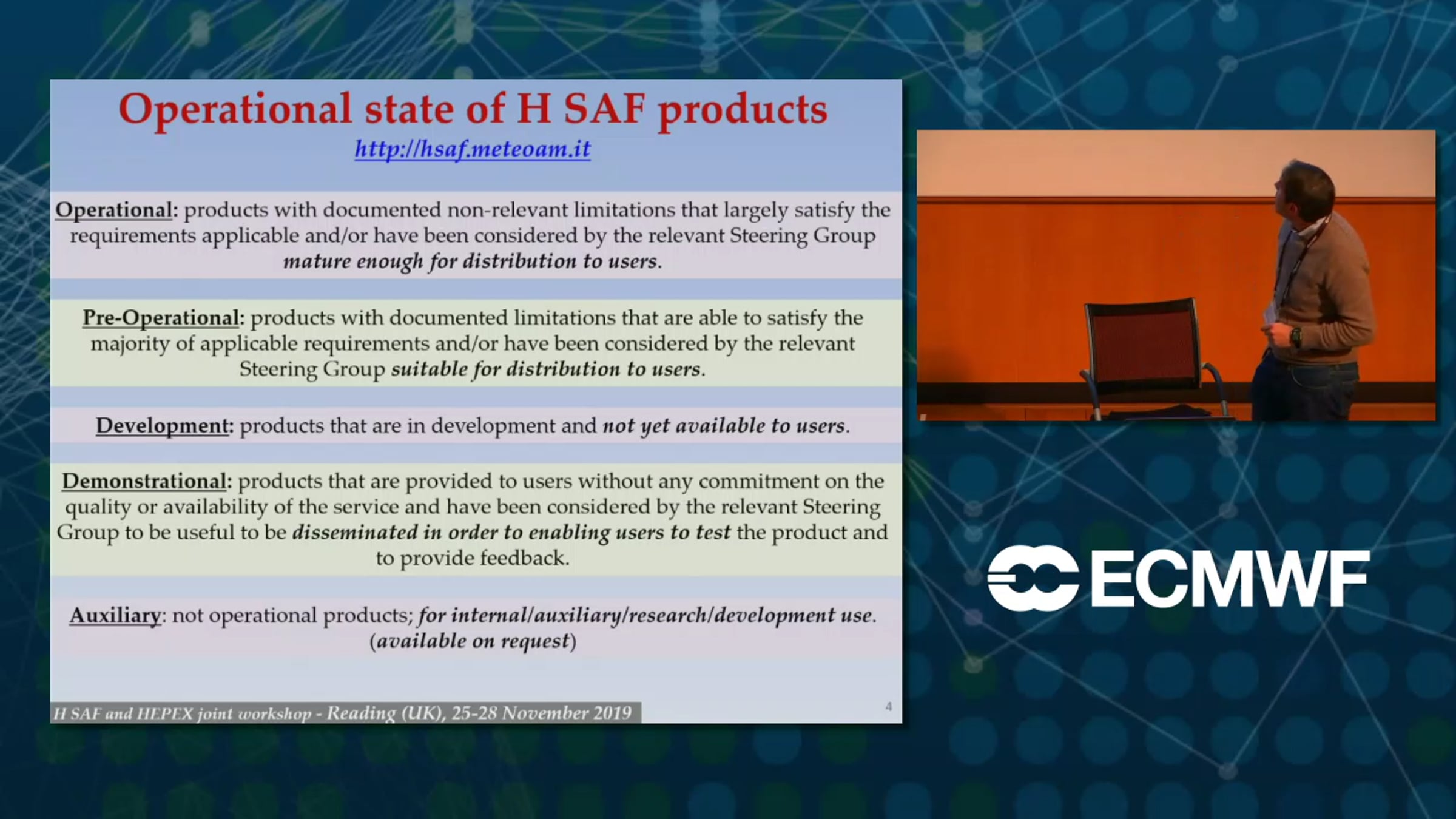 Operational state of H SAF products

http://hsaf.meteoam.it

Operational: products with documented non-relevant limitations that largely satisfy the requirements applicable and/or have been considered by the relevant Steering Group mature enough for distribution to users.

Pre-Operational: products with documented limitations that are able to satisfy the majority of applicable requirements and/or have been considered by the relevant Steering Group suitable for distribution to users.

Development: products that are in development and not yet available to users.

Demonstrational: products that are provided to users without any commitment on the quality or availability of the service and have been considered by the relevant Steering Group to be useful to be disseminated in order to enabling users to test the product and to provide feedback.

Auxiliary: not operational products; for internal/auxiliary/research/development use. (available on request)

H SAF and HEPEX joint workshop - Reading (UK), 25-28 November 2019

4

ECMWF